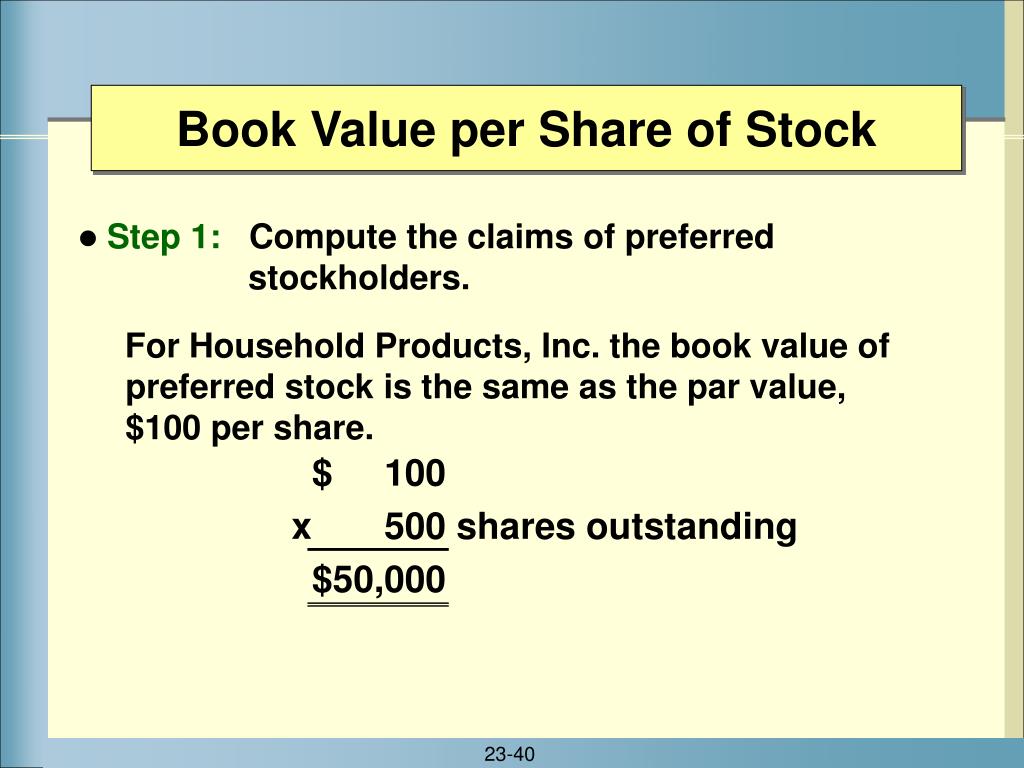 Book Value per Share of Stock

● Step 1: Compute the claims of preferred stockholders.

For Household Products, Inc. the book value of preferred stock is the same as the par value, $100 per share.

$ 100
x 500 shares outstanding
$50,000

23-40